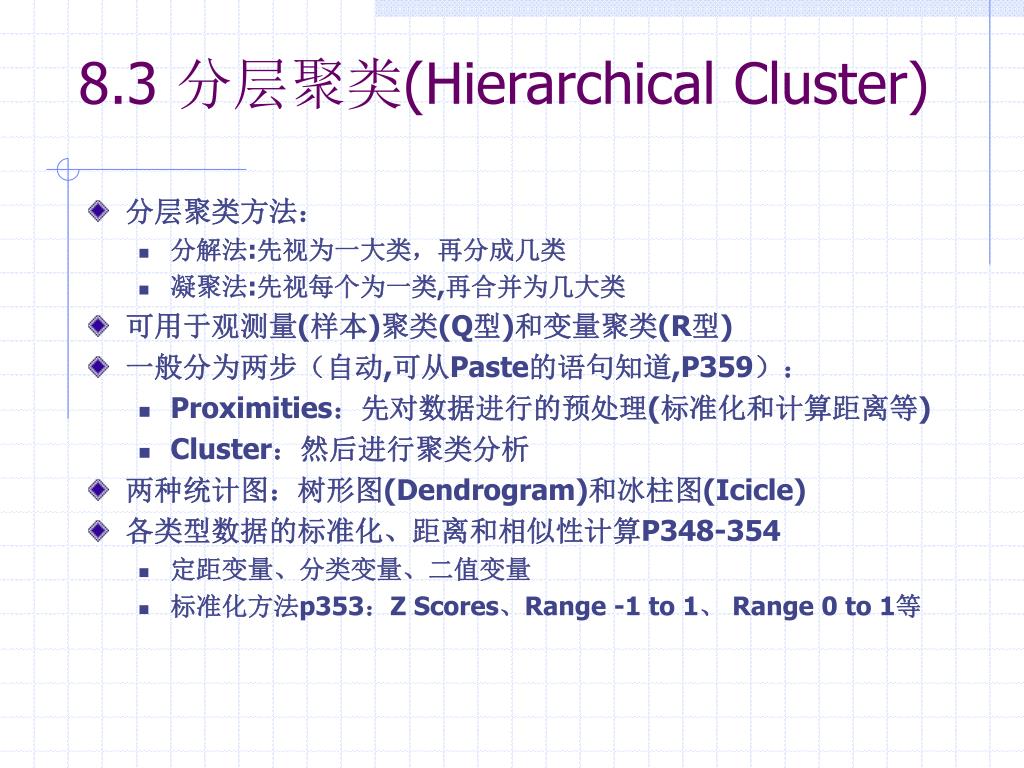 8.3 分层聚类(Hierarchical Cluster)

分层聚类方法：

分解法:先视为一大类，再分成几类

凝聚法:先视每个为一类,再合并为几大类

可用于观测量(样本)聚类(Q型)和变量聚类(R型)

一般分为两步（自动,可从Paste的语句知道,P359）：

Proximities：先对数据进行的预处理(标准化和计算距离等)

Cluster：然后进行聚类分析

两种统计图：树形图(Dendrogram)和冰柱图(Icicle)

各类型数据的标准化、距离和相似性计算P348-354

定距变量、分类变量、二值变量

标准化方法p353：Z Scores、Range -1 to 1、 Range 0 to 1等